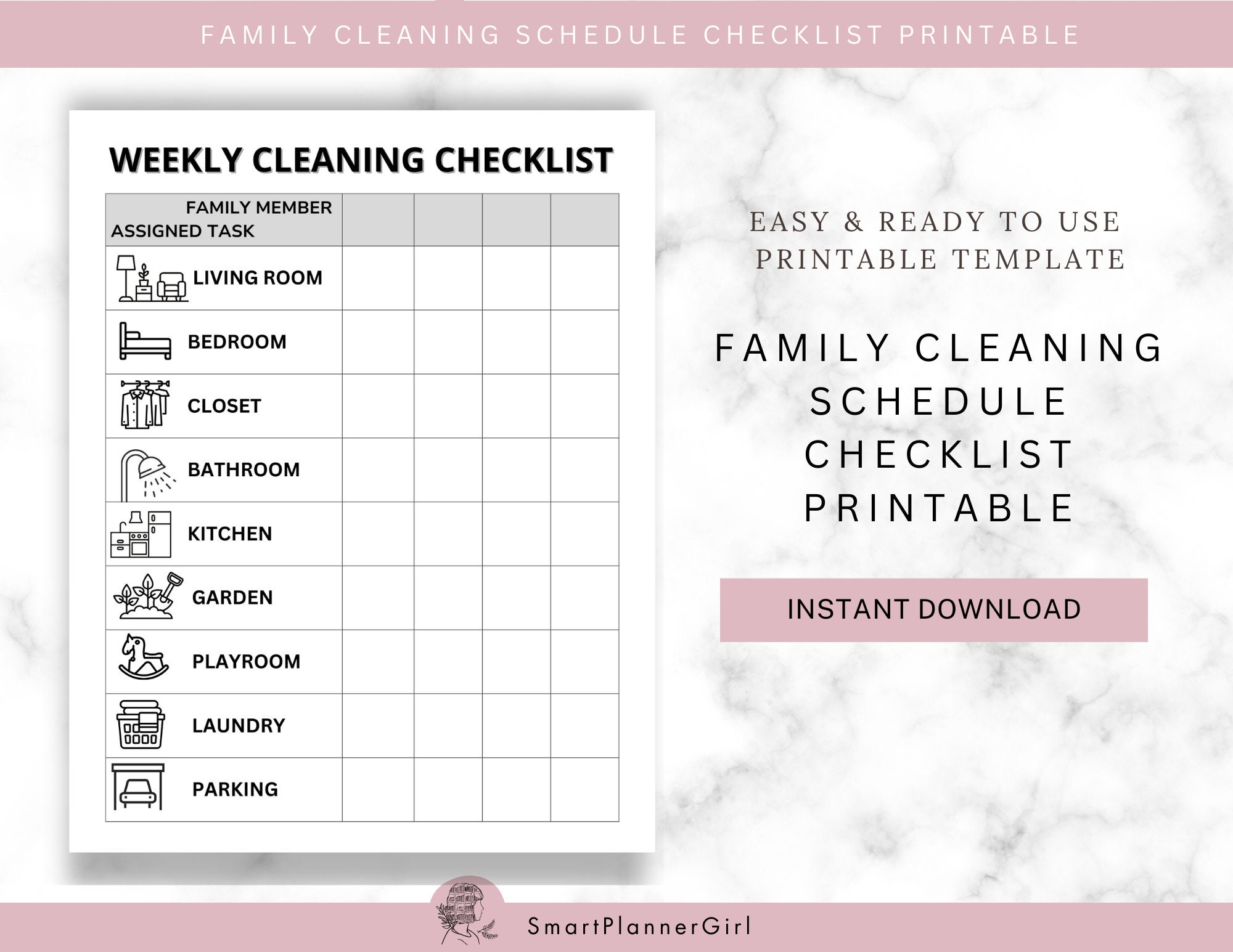 FAMILY CLEANING SCHEDULE CHECKLIST PRINTABLE

WEEKLY CLEANING CHECKLIST

| FAMILY MEMBER ASSIGNED TASK | | | | |
|---|---|---|---|---|
| LIVING ROOM | | | | |
| BEDROOM | | | | |
| CLOSET | | | | |
| BATHROOM | | | | |
| KITCHEN | | | | |
| GARDEN | | | | |
| PLAYROOM | | | | |
| LAUNDRY | | | | |
| PARKING | | | | |

EASY & READY TO USE PRINTABLE TEMPLATE

FAMILY CLEANING SCHEDULE CHECKLIST PRINTABLE

INSTANT DOWNLOAD

SmartPlannerGirl